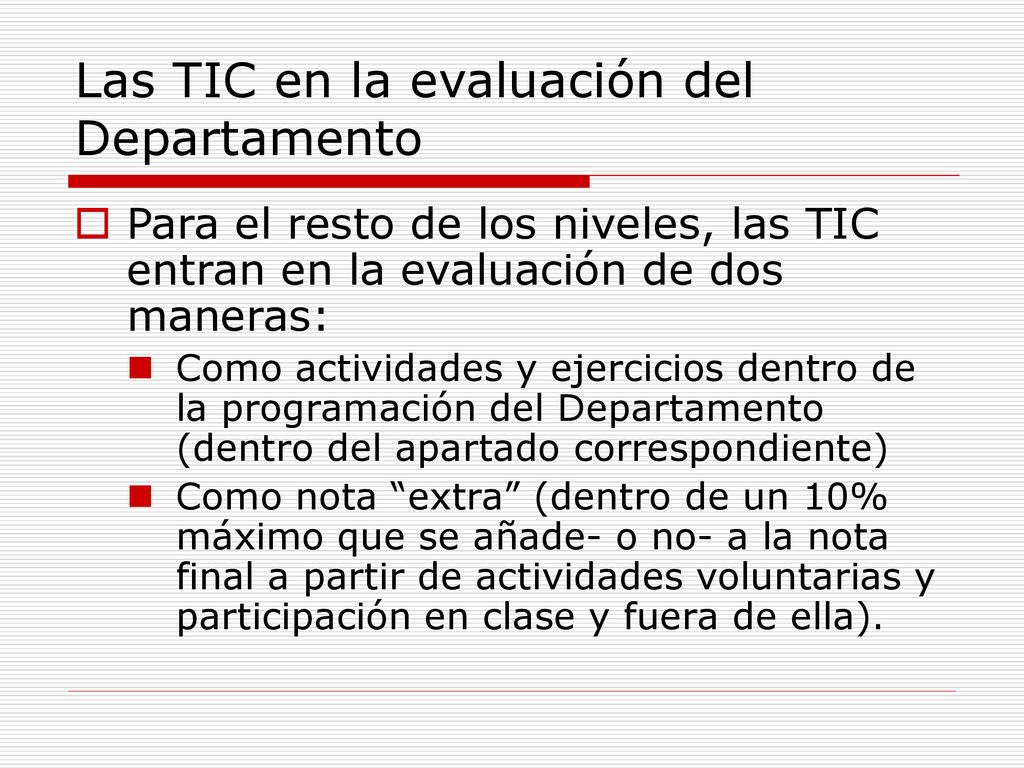 Las TIC en la evaluación del Departamento

Para el resto de los niveles, las TIC entran en la evaluación de dos maneras:

Como actividades y ejercicios dentro de la programación del Departamento (dentro del apartado correspondiente)

Como nota “extra” (dentro de un 10% máximo que se añade- o no- a la nota final a partir de actividades voluntarias y participación en clase y fuera de ella).